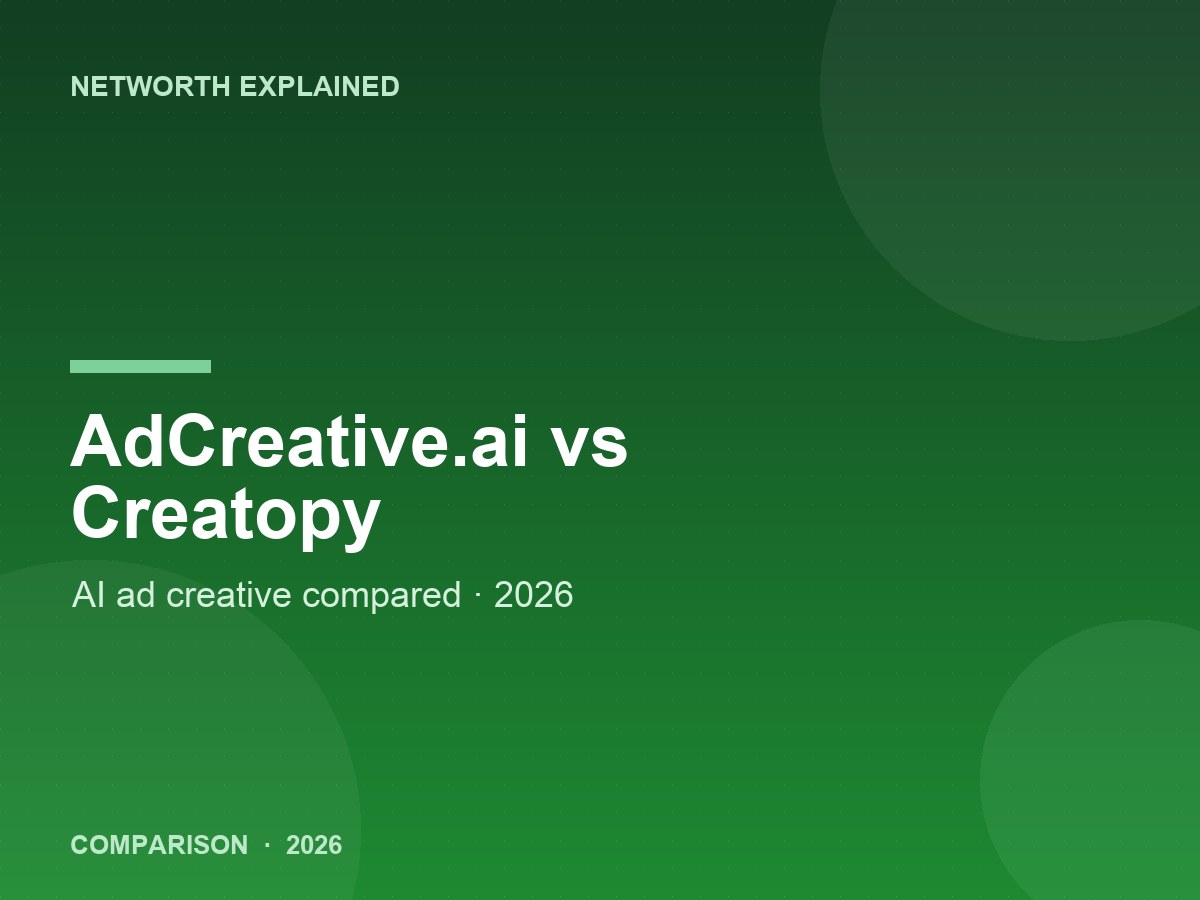 NETWORTH EXPLAINED

AdCreative.ai vs Creatopy

AI ad creative compared · 2026

COMPARISON · 2026